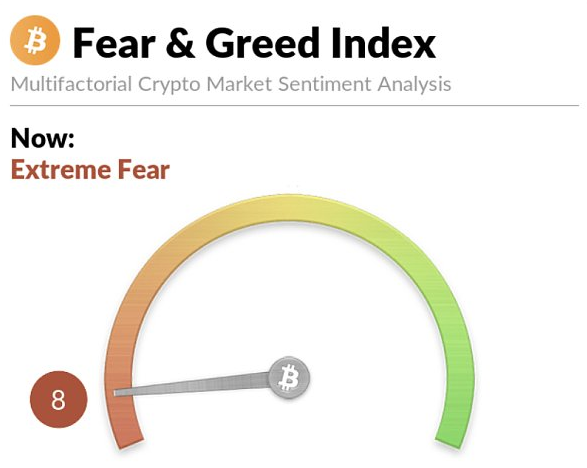 Fear & Greed Index
Multifactorial Crypto Market Sentiment Analysis

Now:
Extreme Fear

8